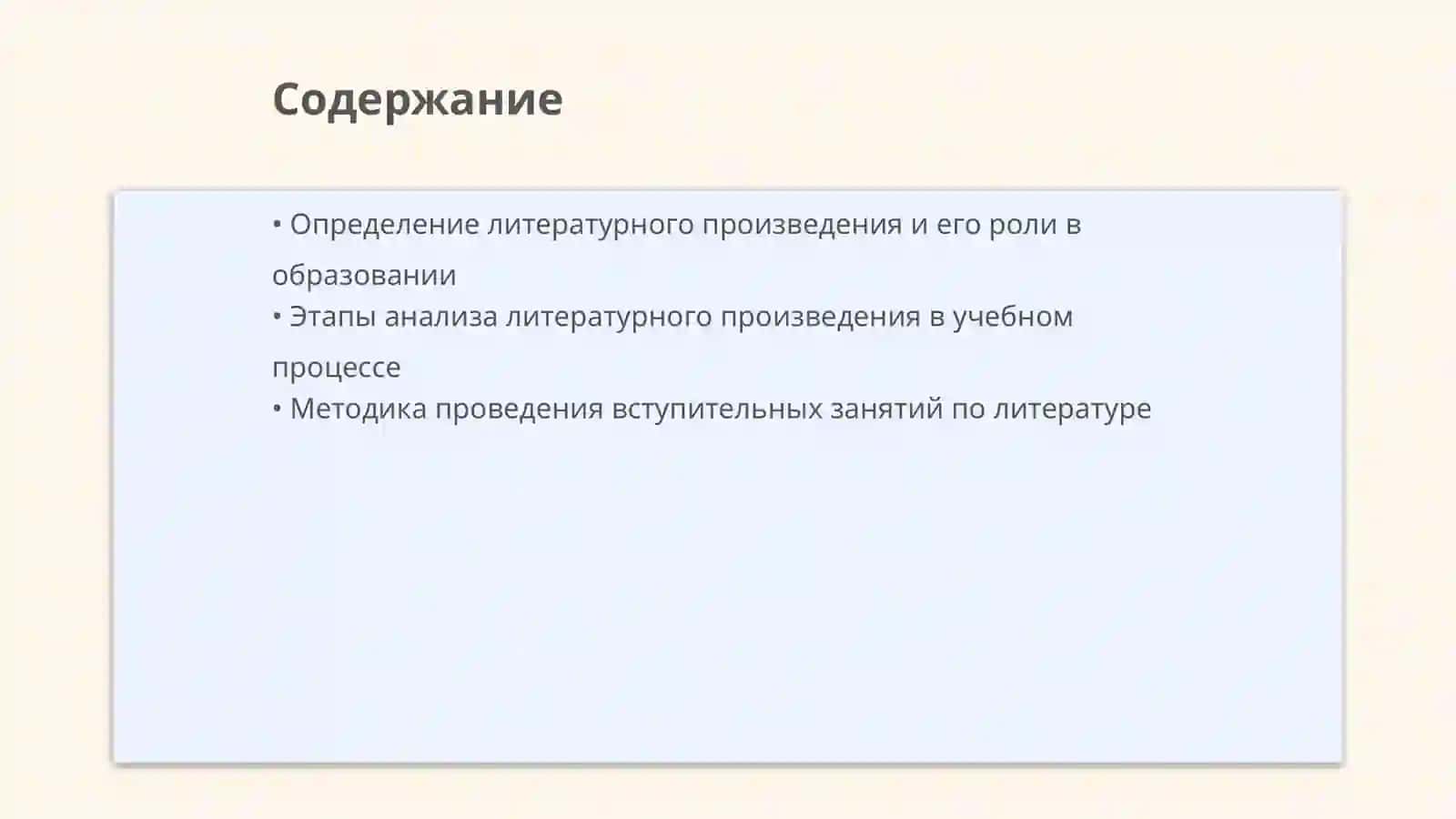 Содержание

• Определение литературного произведения и его роли в образовании
• Этапы анализа литературного произведения в учебном процессе
• Методика проведения вступительных занятий по литературе